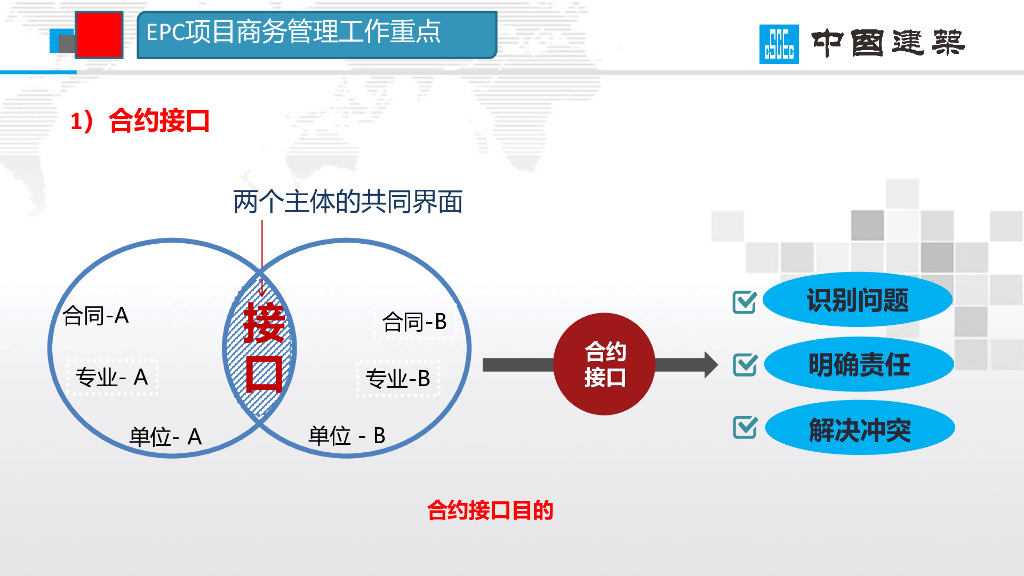 EPC项目商务管理工作重点

CSCEC 中国建筑

1）合约接口

两个主体的共同界面

合同-A

专业- A

单位- A

接口

合同-B

专业-B

单位 - B

合约接口

识别问题

明确责任

解决冲突

合约接口目的